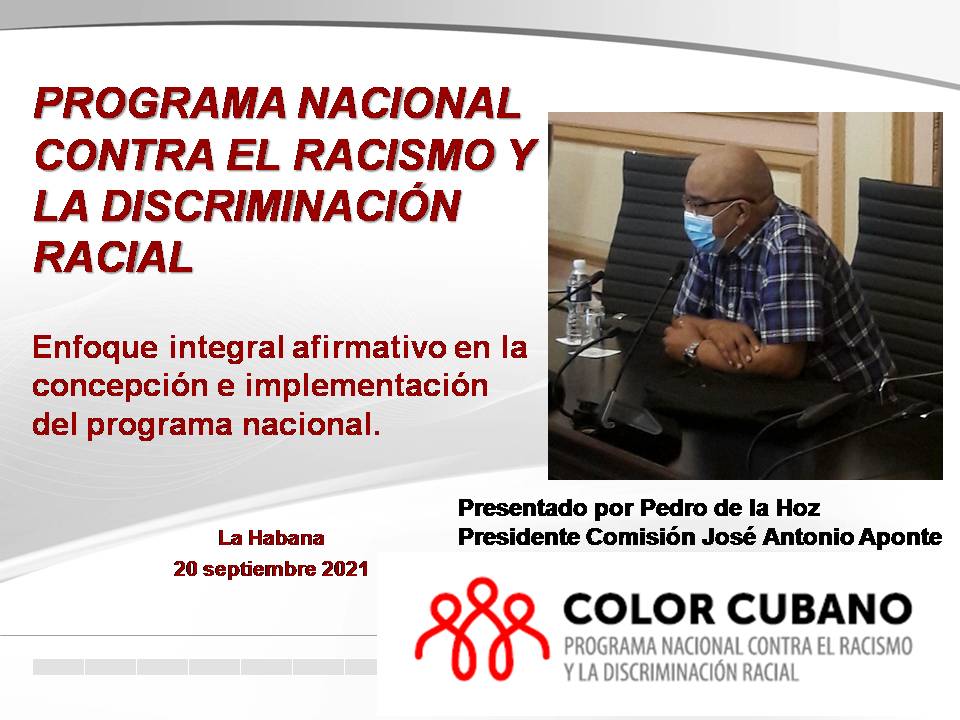 PROGRAMA NACIONAL CONTRA EL RACISMO Y LA DISCRIMINACIÓN RACIAL

Enfoque integral afirmativo en la concepción e implementación del programa nacional.

Presentado por Pedro de la Hoz
Presidente Comisión José Antonio Aponte

La Habana
20 septiembre 2021

COLOR CUBANO
PROGRAMA NACIONAL CONTRA EL RACISMO Y LA DISCRIMINACIÓN RACIAL